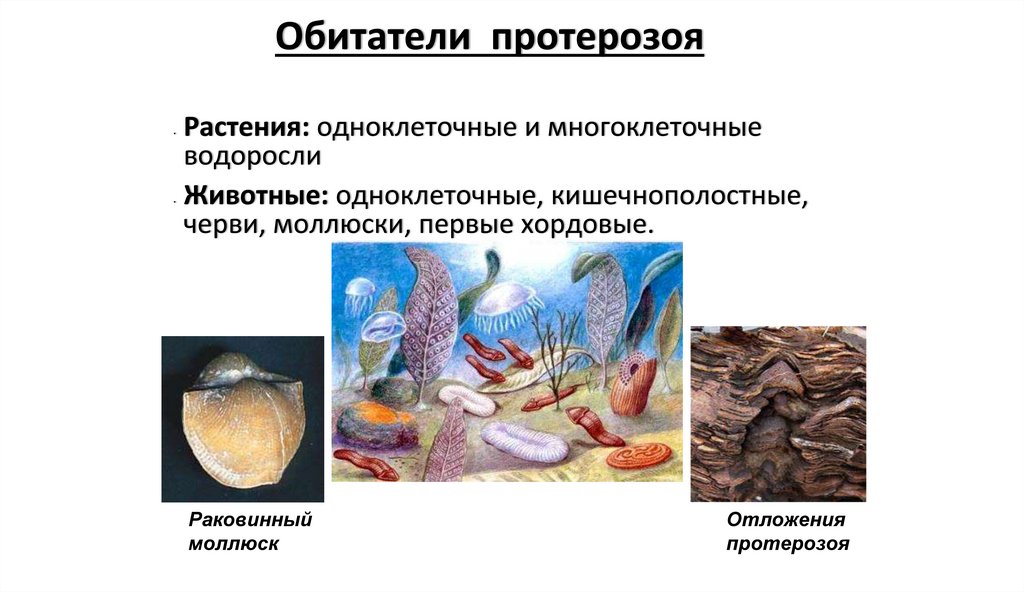 Обитатели протерозоя

- Растения: одноклеточные и многоклеточные водоросли
- Животные: одноклеточные, кишечнополостные, черви, моллюски, первые хордовые.

Раковинный моллюск

Отложения протерозоя